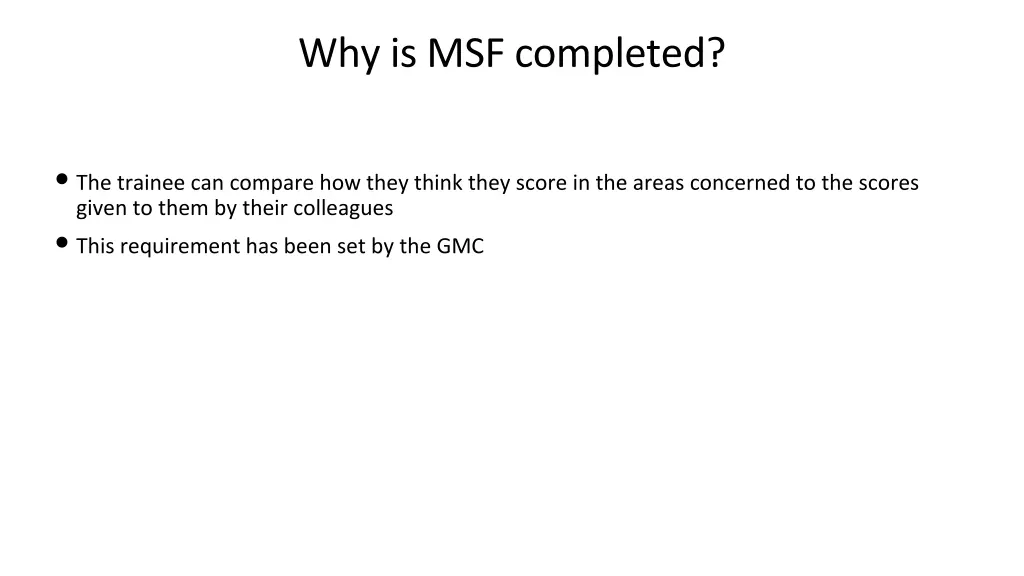 Why is MSF completed?

• The trainee can compare how they think they score in the areas concerned to the scores given to them by their colleagues

• This requirement has been set by the GMC